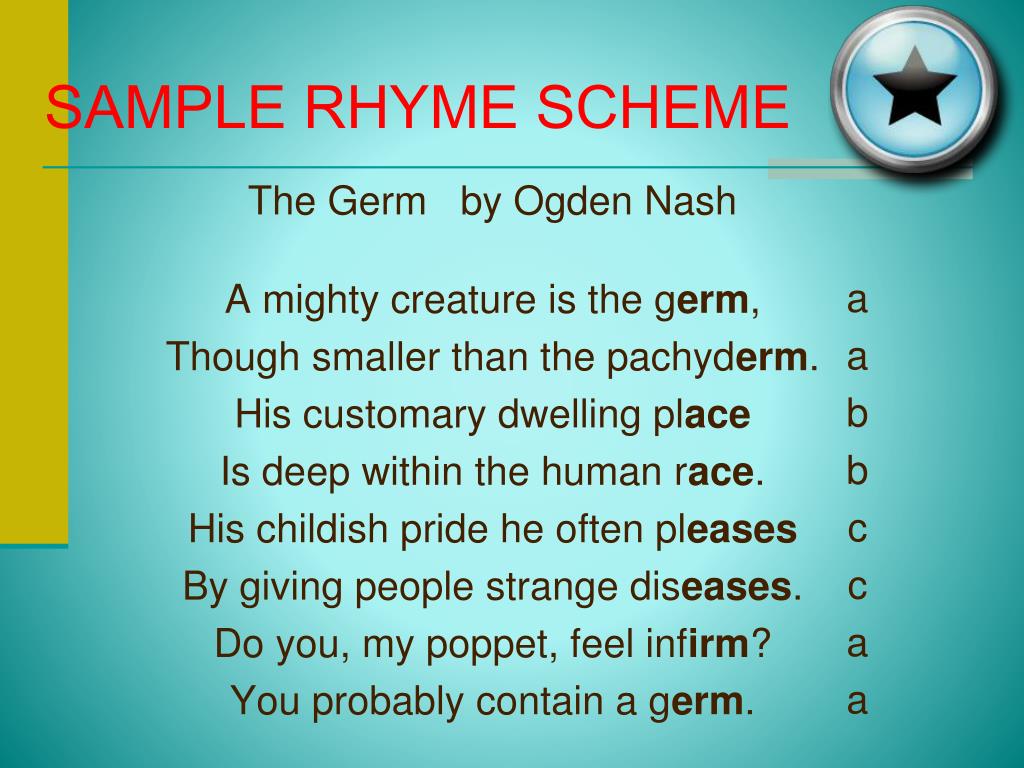 SAMPLE RHYME SCHEME

The Germ by Ogden Nash

A mighty creature is the germ, a
Though smaller than the pachyderm. a
His customary dwelling place b
Is deep within the human race. b
His childish pride he often pleases c
By giving people strange diseases. c
Do you, my poppet, feel infirm? a
You probably contain a germ. a